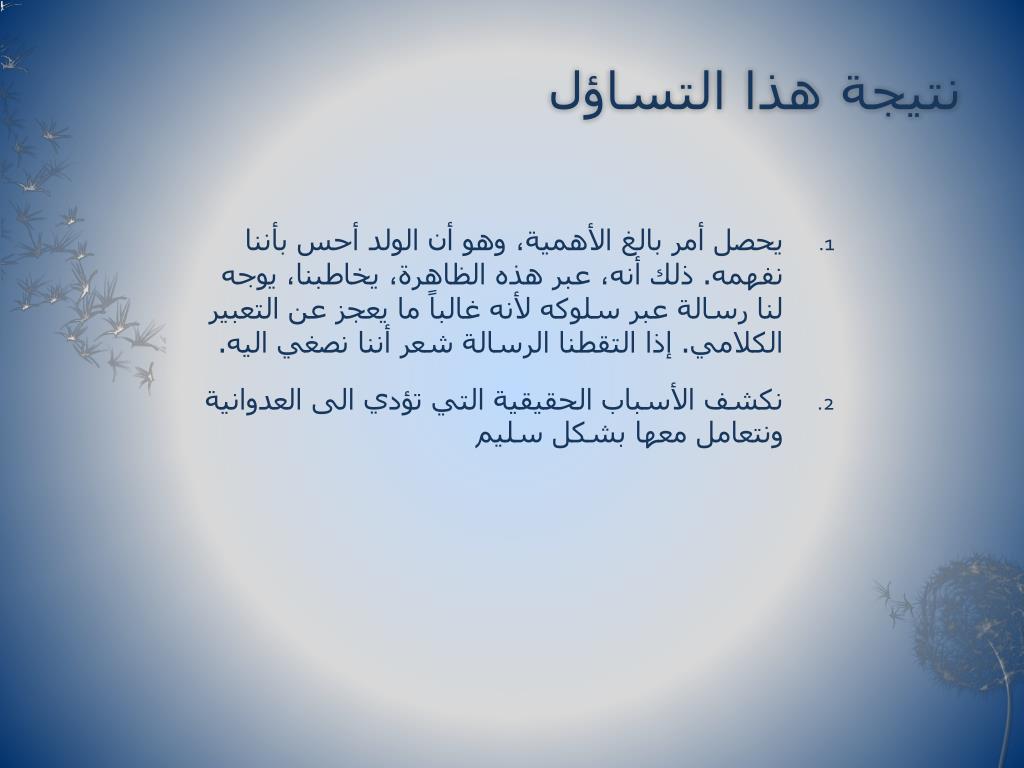 نتيجة هذا التساؤل

1. يحصل أمر بالغ الأهمية، وهو أن الولد أحس بأننا نفهمه. ذلك أنه، عبر هذه الظاهرة، يخاطبنا، يوجه لنا رسالة عبر سلوكه لأنه غالباً ما يعجز عن التعبير الكلامي. إذا التقطنا الرسالة شعر أننا نصغي اليه.

2. نكشف الأسباب الحقيقية التي تؤدي الى العدوانية ونتعامل معها بشكل سليم